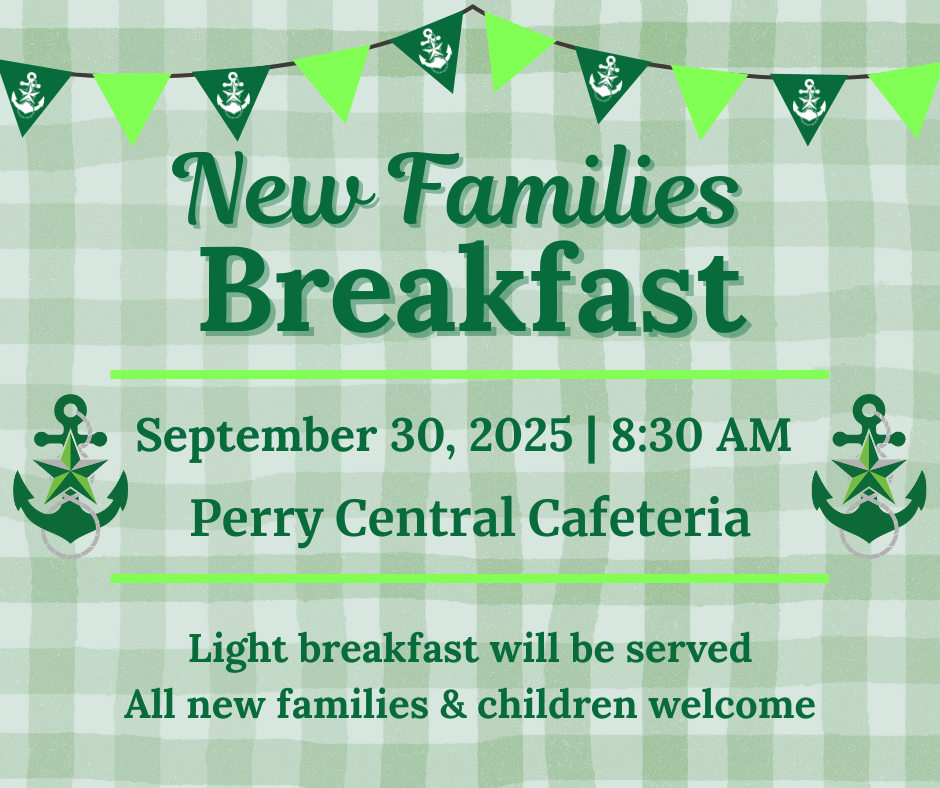 New Families
Breakfast

September 30, 2025 | 8:30 AM

Perry Central Cafeteria

Light breakfast will be served
All new families & children welcome